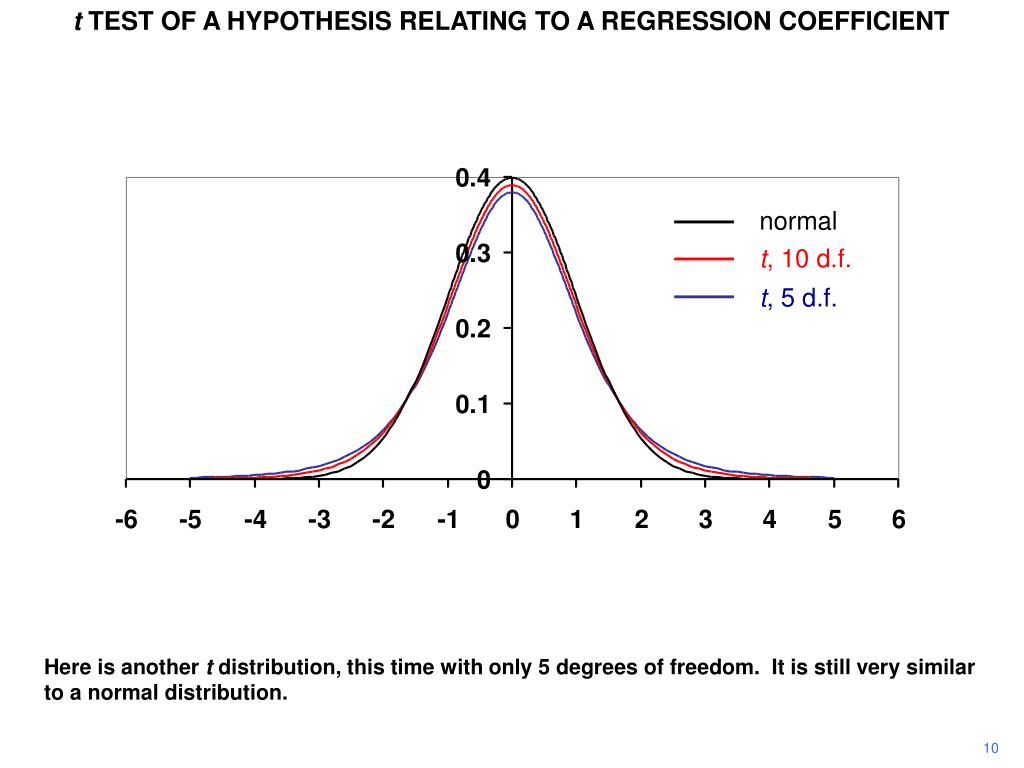 t TEST OF A HYPOTHESIS RELATING TO A REGRESSION COEFFICIENT

0.4
0.3
0.2
0.1
0

normal
t, 10 d.f.
t, 5 d.f.

-6 -5 -4 -3 -2 -1 0 1 2 3 4 5 6

Here is another t distribution, this time with only 5 degrees of freedom. It is still very similar to a normal distribution.

10